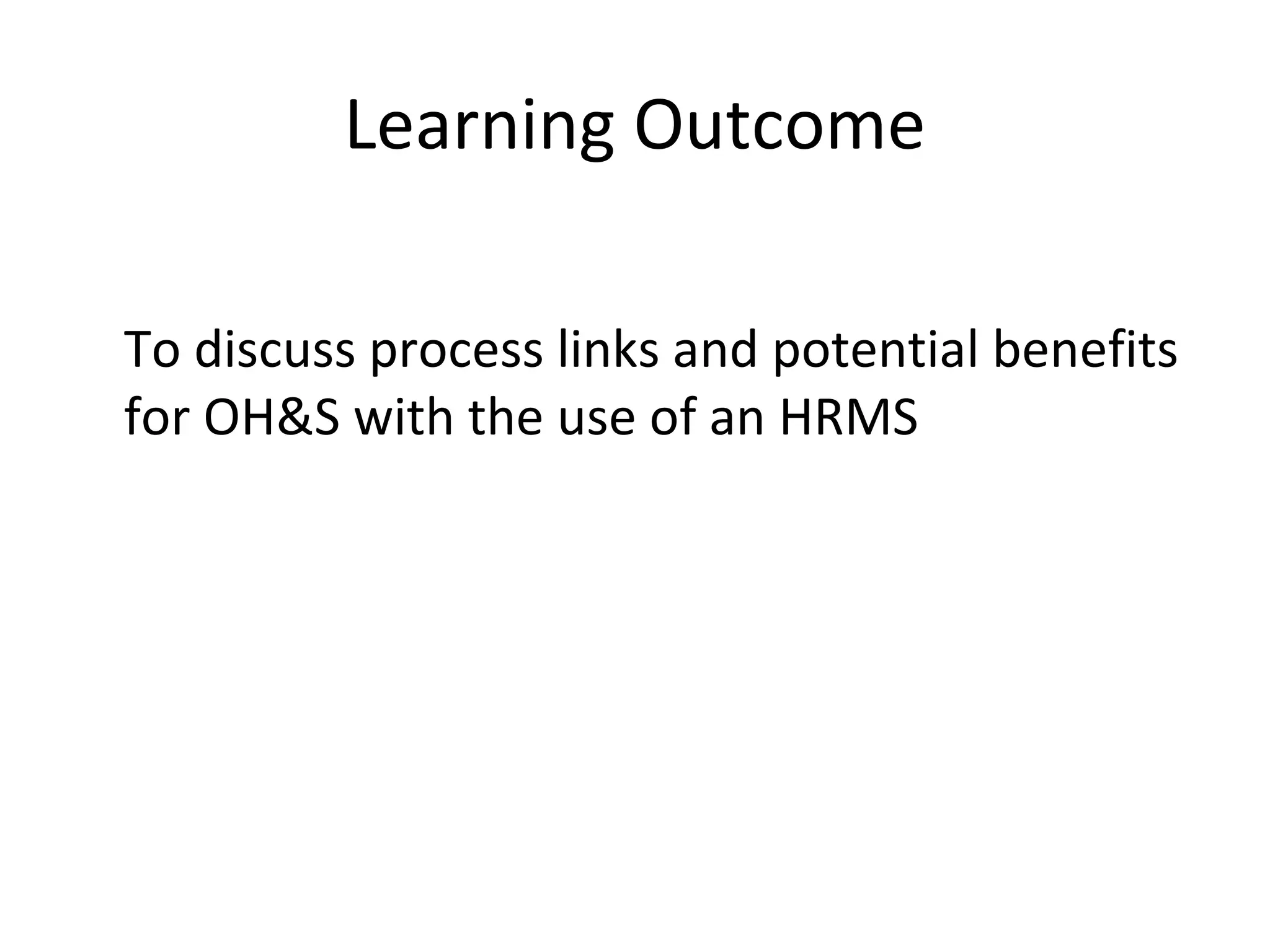 Learning Outcome

To discuss process links and potential benefits for OH&S with the use of an HRMS